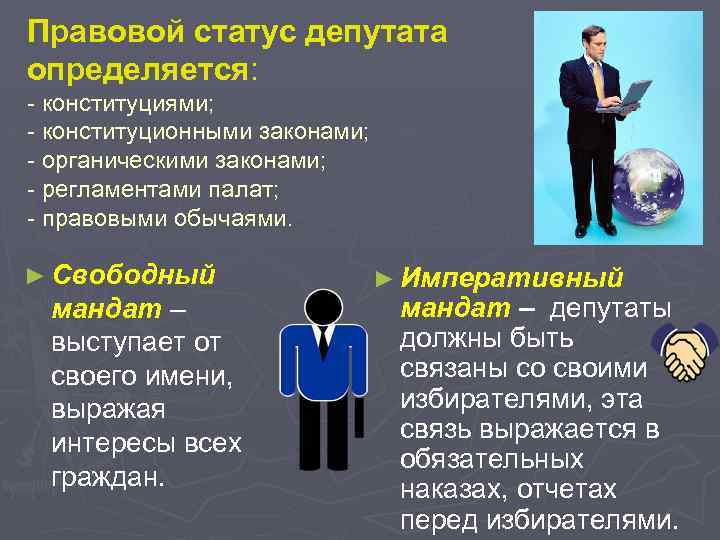 Правовой статус депутата определяется:
- конституциями;
- конституционными законами;
- органическими законами;
- регламентами палат;
- правовыми обычаями.

► Свободный мандат – выступает от своего имени, выражая интересы всех граждан.

► Императивный мандат – депутаты должны быть связаны со своими избирателями, эта связь выражается в обязательных наказах, отчетах перед избирателями.